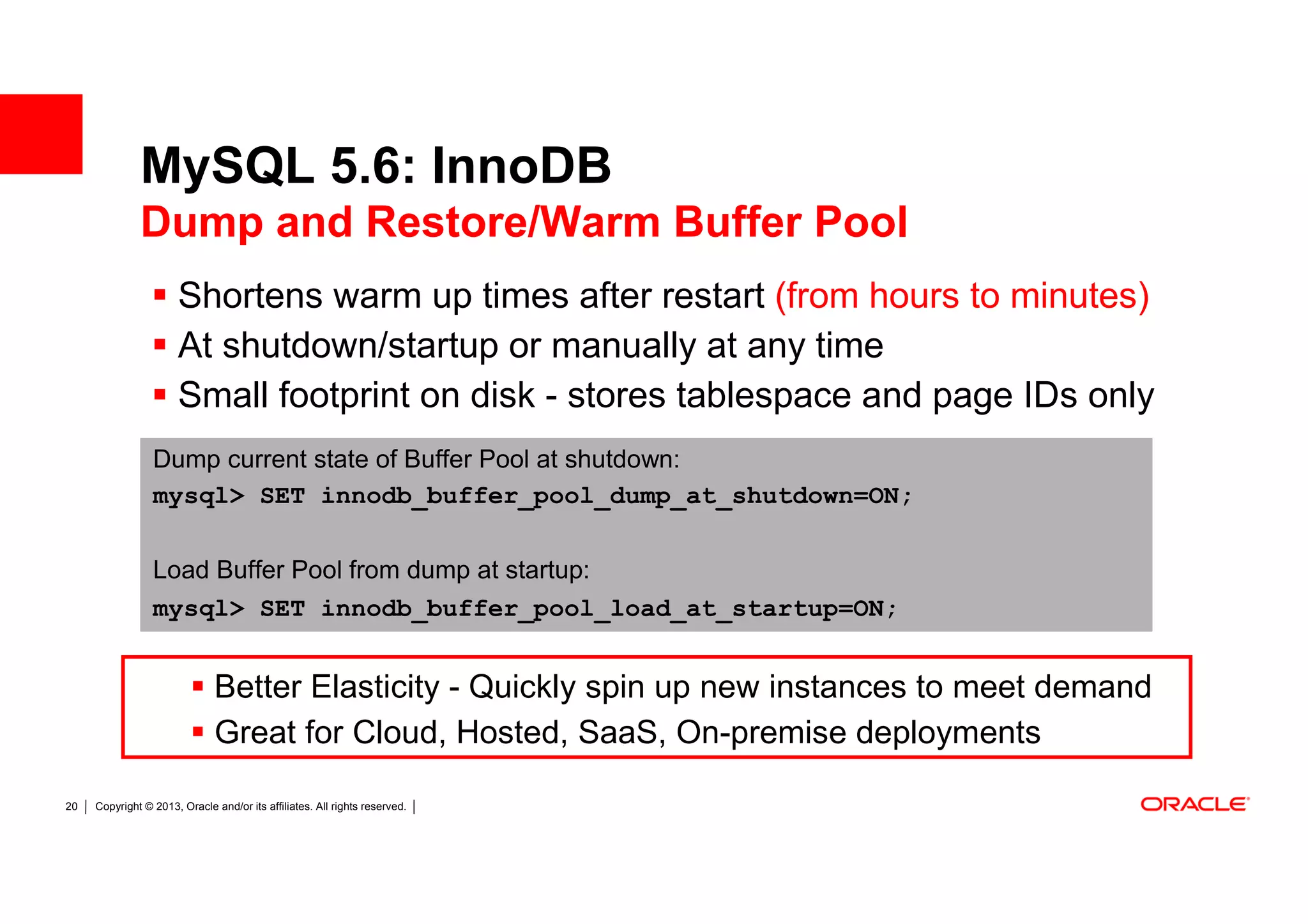 MySQL 5.6: InnoDB
Dump and Restore/Warm Buffer Pool

▪ Shortens warm up times after restart (from hours to minutes)
▪ At shutdown/startup or manually at any time
▪ Small footprint on disk - stores tablespace and page IDs only

Dump current state of Buffer Pool at shutdown:
mysql> SET innodb_buffer_pool_dump_at_shutdown=ON;

Load Buffer Pool from dump at startup:
mysql> SET innodb_buffer_pool_load_at_startup=ON;

▪ Better Elasticity - Quickly spin up new instances to meet demand
▪ Great for Cloud, Hosted, SaaS, On-premise deployments

20 | Copyright © 2013, Oracle and/or its affiliates. All rights reserved. |

ORACLE